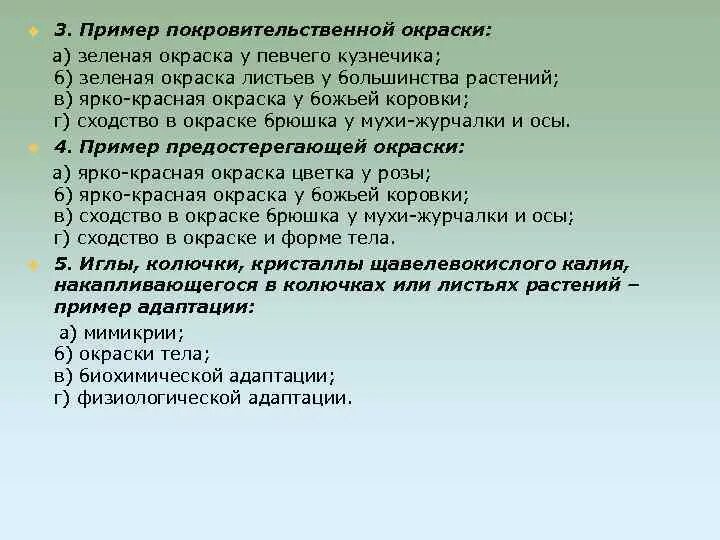 3. Пример покровительственной окраски:

а) зеленая окраска у певчего кузнечика;
б) зеленая окраска листьев у большинства растений;
в) ярко-красная окраска у божьей коровки;
г) сходство в окраске брюшка у мухи-журчалки и осы.

4. Пример предостерегающей окраски:

а) ярко-красная окраска цветка у розы;
б) ярко-красная окраска у божьей коровки;
в) сходство в окраске брюшка у мухи-журчалки и осы;
г) сходство в окраске и форме тела.

5. Иглы, колючки, кристаллы щавелевокислого калия, накапливающегося в колючках или листьях растений – пример адаптации:

а) мимикрии;
б) окраски тела;
в) биохимической адаптации;
г) физиологической адаптации.